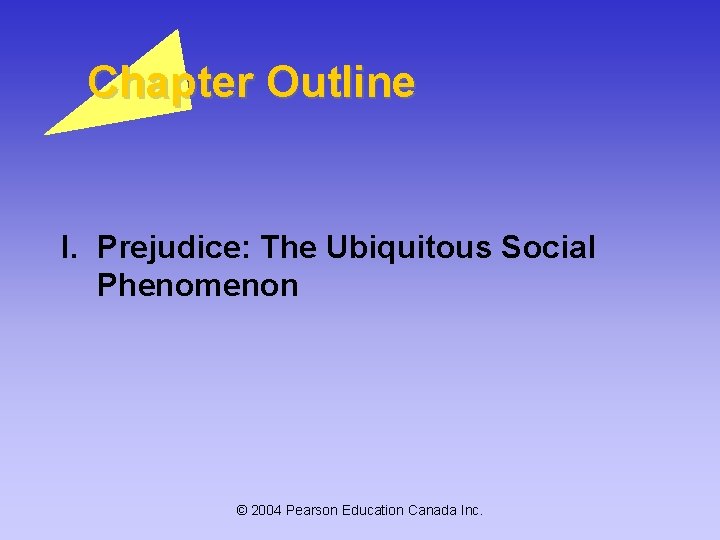 Chapter Outline

I. Prejudice: The Ubiquitous Social Phenomenon

© 2004 Pearson Education Canada Inc.